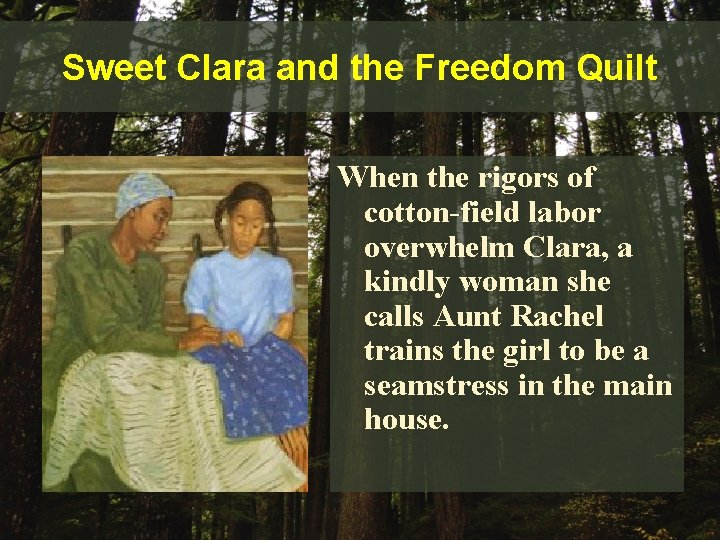 Sweet Clara and the Freedom Quilt

When the rigors of cotton-field labor overwhelm Clara, a kindly woman she calls Aunt Rachel trains the girl to be a seamstress in the main house.